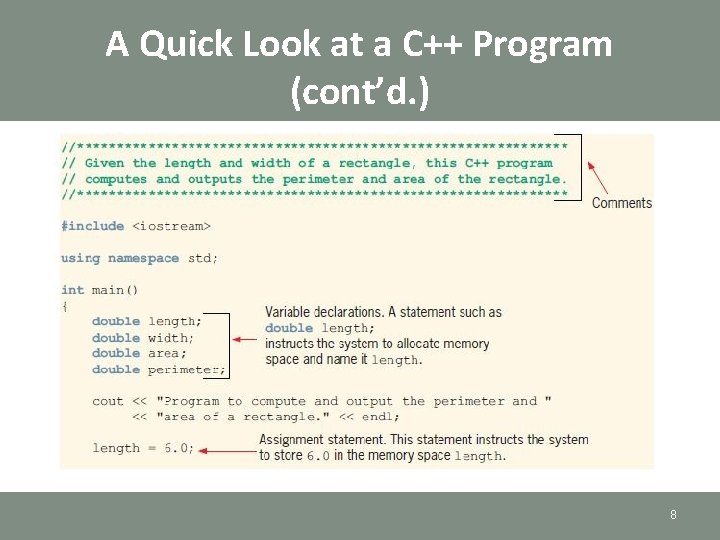 A Quick Look at a C++ Program (cont'd.)

//**************************************************************
// Given the length and width of a rectangle, this C++ program
// computes and outputs the perimeter and area of the rectangle.
//**************************************************************

Comments

#include <iostream>

using namespace std;

int main()
{
    double length;
    double width;
    double area;
    double perimeter;

Variable declarations. A statement such as double length; instructs the system to allocate memory space and name it length.

    cout << "Program to compute and output the perimeter and "
         << "area of a rectangle." << endl;

    length = 6.0;

Assignment statement. This statement instructs the system to store 6.0 in the memory space length.

8